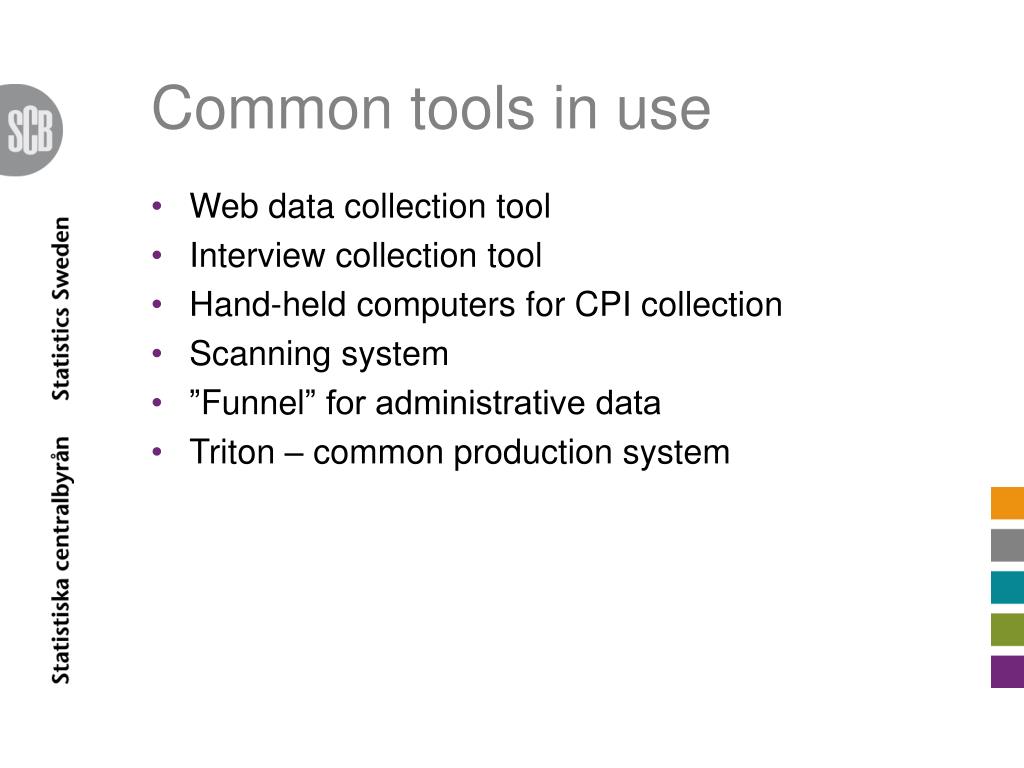 SCB

Statistiska centralbyrån Statistics Sweden

Common tools in use

• Web data collection tool
• Interview collection tool
• Hand-held computers for CPI collection
• Scanning system
• ”Funnel” for administrative data
• Triton – common production system